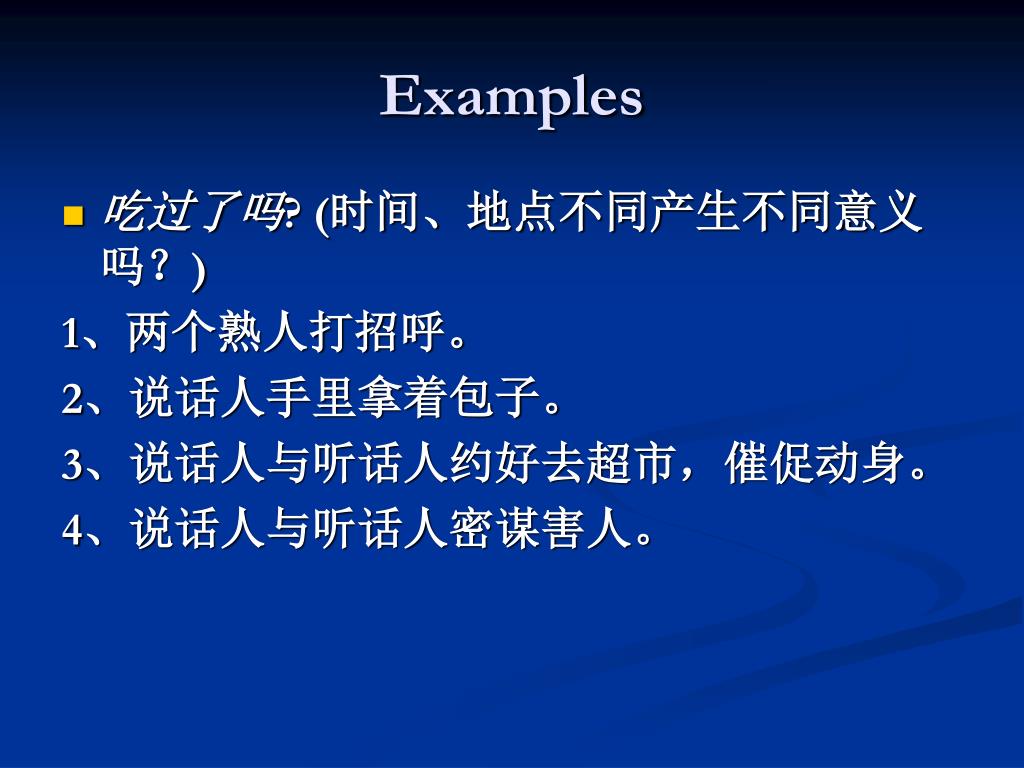 Examples

吃过了吗? (时间、地点不同产生不同意义吗？)

1、两个熟人打招呼。

2、说话人手里拿着包子。

3、说话人与听话人约好去超市，催促动身。

4、说话人与听话人密谋害人。